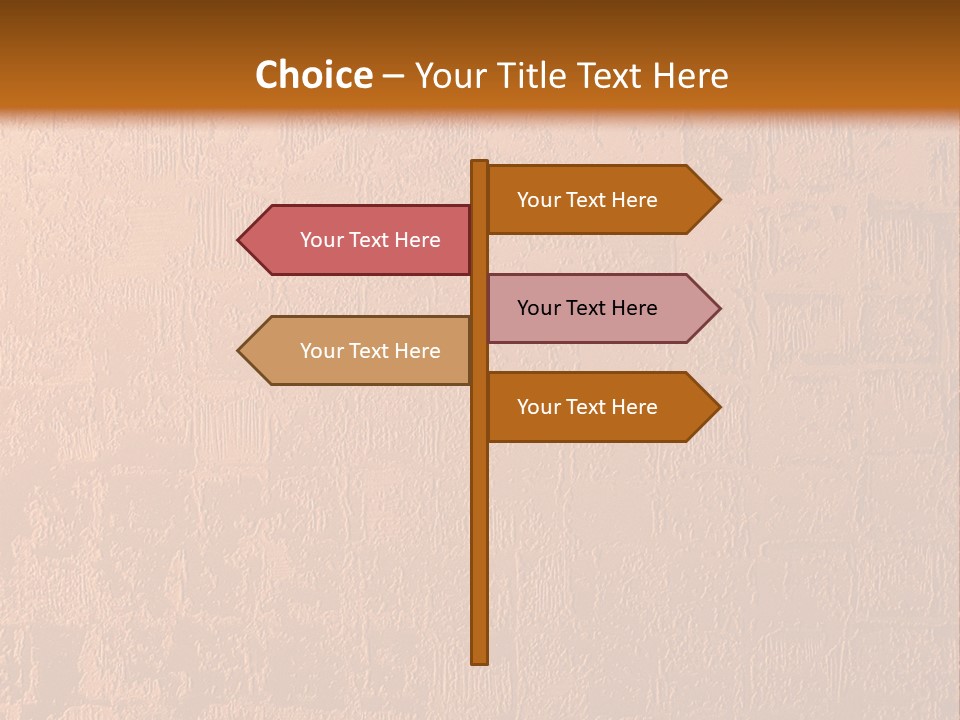 Choice – Your Title Text Here

Your Text Here

Your Text Here

Your Text Here

Your Text Here

Your Text Here